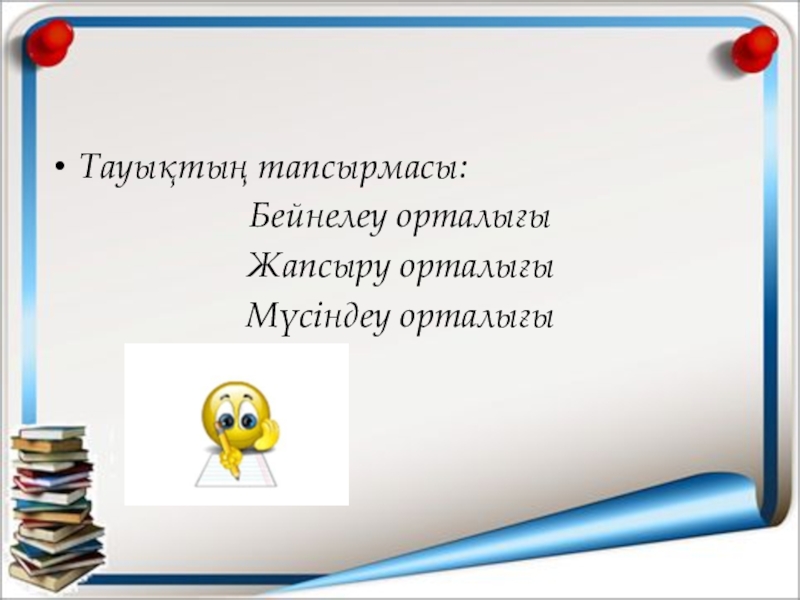 • Тауықтың тапсырмасы:

Бейнелеу орталығы

Жапсыру орталығы

Мүсіндеу орталығы